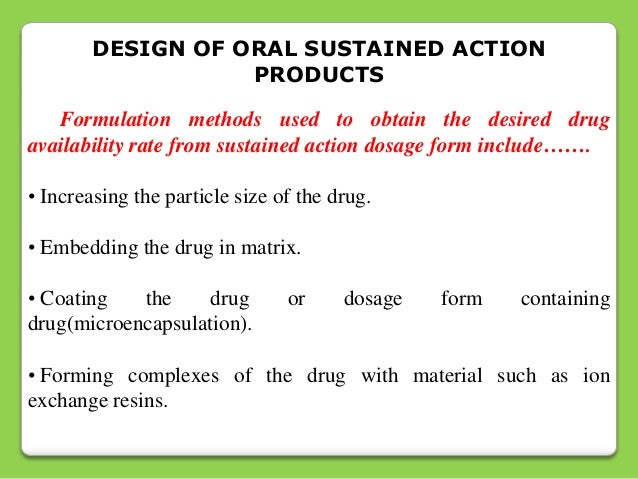 DESIGN OF ORAL SUSTAINED ACTION PRODUCTS

Formulation methods used to obtain the desired drug availability rate from sustained action dosage form include…….

• Increasing the particle size of the drug.

• Embedding the drug in matrix.

• Coating the drug or dosage form containing drug(microencapsulation).

• Forming complexes of the drug with material such as ion exchange resins.